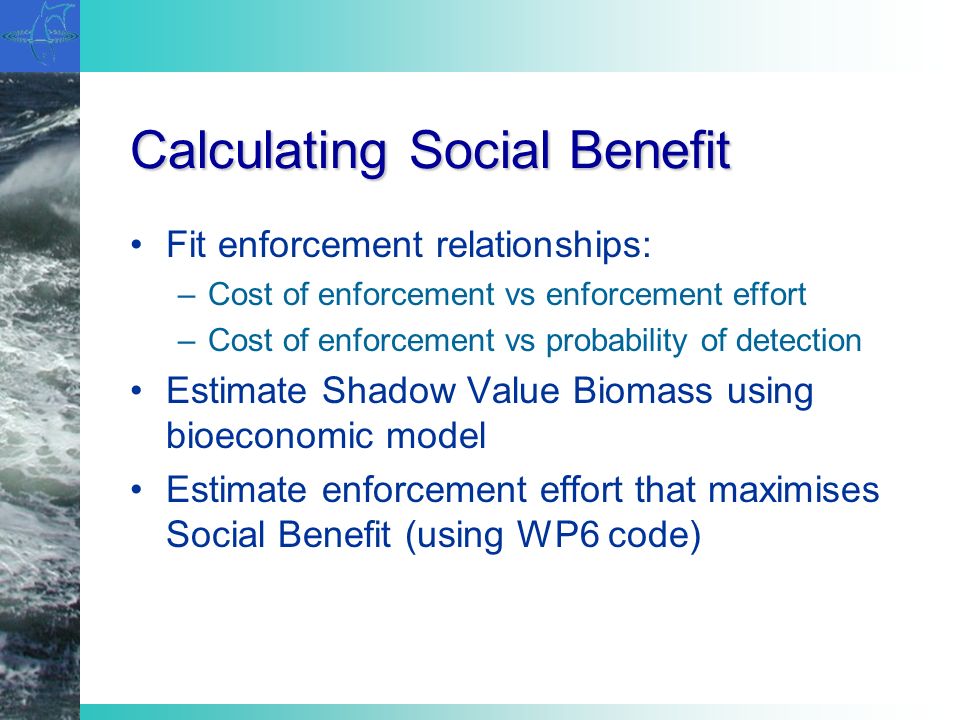 Calculating Social Benefit

• Fit enforcement relationships:
– Cost of enforcement vs enforcement effort
– Cost of enforcement vs probability of detection

• Estimate Shadow Value Biomass using bioeconomic model

• Estimate enforcement effort that maximises Social Benefit (using WP6 code)